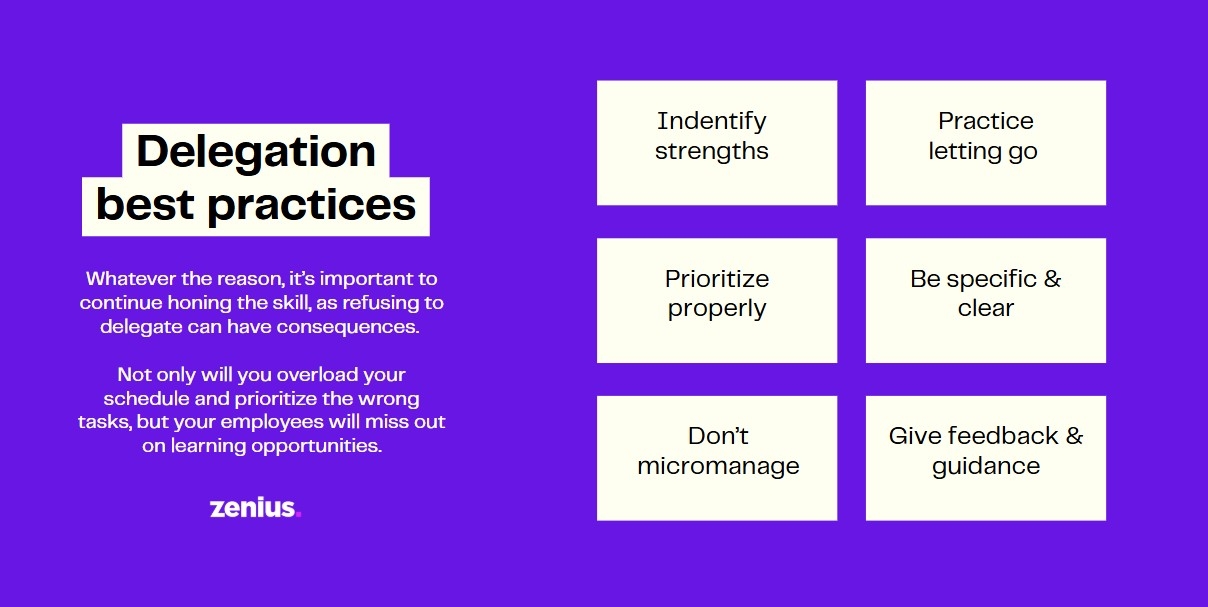 Delegation best practices

Whatever the reason, it's important to continue honing the skill, as refusing to delegate can have consequences.

Not only will you overload your schedule and prioritize the wrong tasks, but your employees will miss out on learning opportunities.

zenius.

Indentify strengths

Practice letting go

Prioritize properly

Be specific & clear

Don't micromanage

Give feedback & guidance